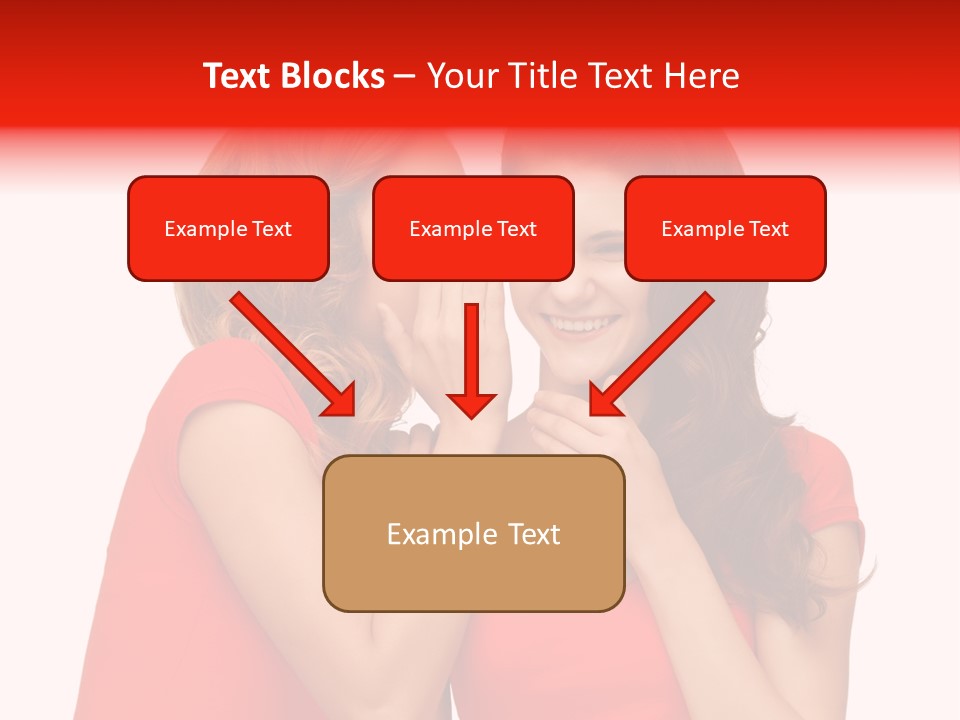 Text Blocks – Your Title Text Here

Example Text

Example Text

Example Text

Example Text